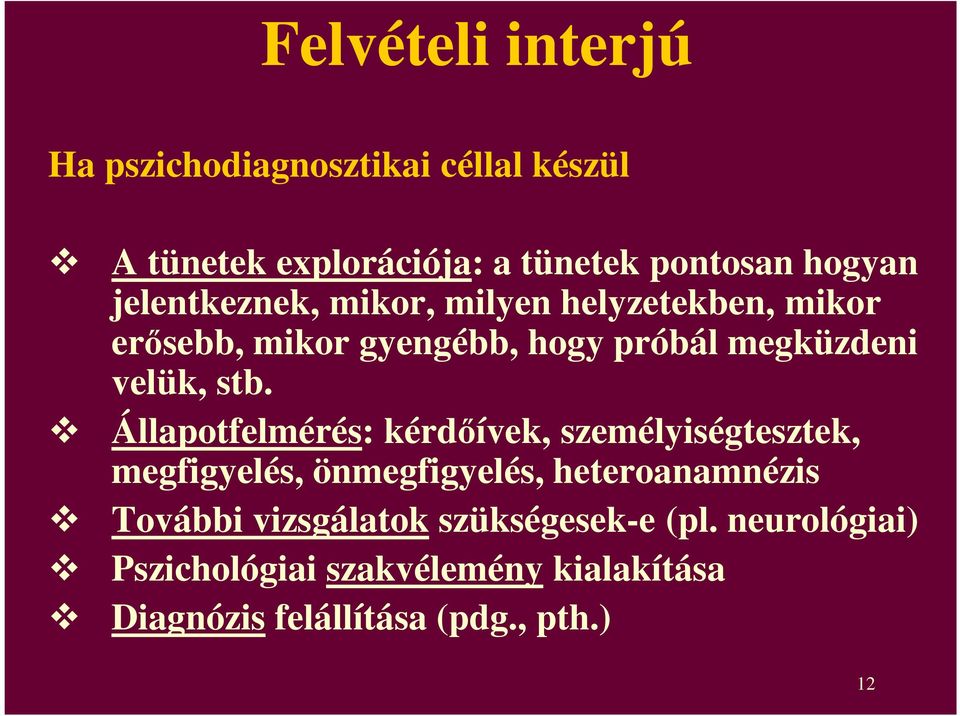 Felvételi interjú

Ha pszichodiagnosztikai céllal készül

❖ A tünetek explorációja: a tünetek pontosan hogyan jelentkeznek, mikor, milyen helyzetekben, mikor erősebb, mikor gyengébb, hogy próbál megküzdeni velük, stb.

❖ Állapotfelmérés: kérdőívek, személyiségtesztek, megfigyelés, önmegfigyelés, heteroanamnézis

❖ További vizsgálatok szükségesek-e (pl. neurológiai)

❖ Pszichológiai szakvélemény kialakítása

❖ Diagnózis felállítása (pdg., pth.)

12